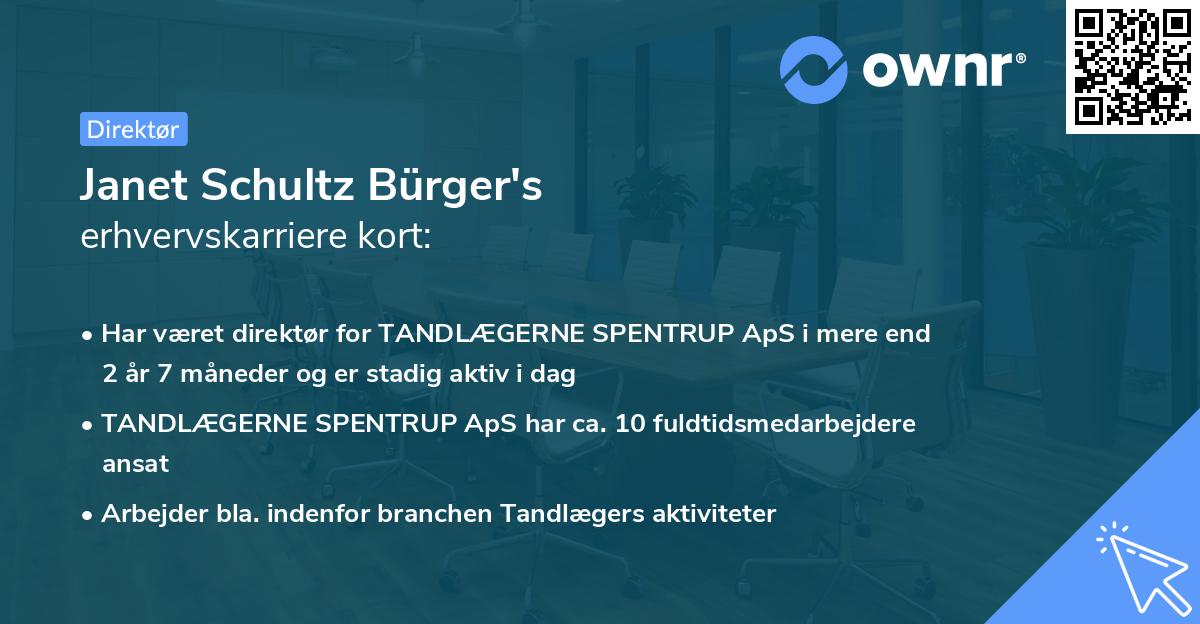 ownr®

Direktør

Janet Schultz Bürger's
erhvervskarriere kort:

• Har været direktør for TANDLÆGERNE SPENTRUP ApS i mere end 2 år 7 måneder og er stadig aktiv i dag

• TANDLÆGERNE SPENTRUP ApS har ca. 10 fuldtidsmedarbejdere ansat

• Arbejder bla. indenfor branchen Tandlægers aktiviteter